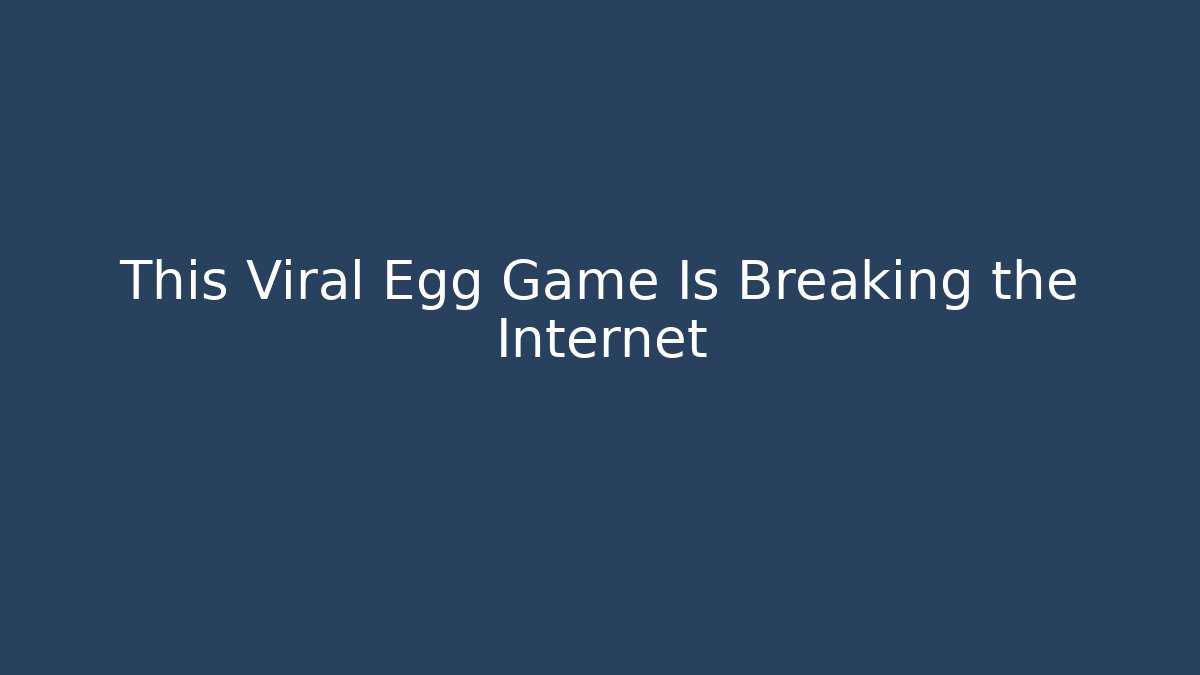 This Viral Egg Game Is Breaking the Internet